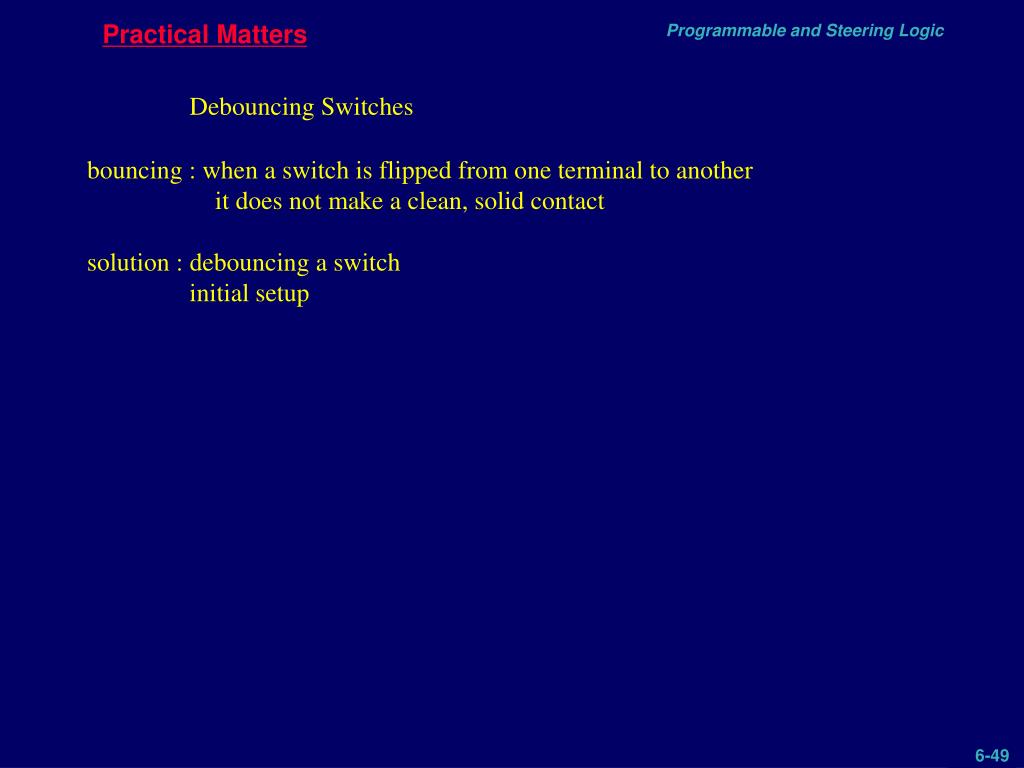 Practical Matters

Programmable and Steering Logic

Debouncing Switches

bouncing : when a switch is flipped from one terminal to another it does not make a clean, solid contact

solution : debouncing a switch
initial setup

6-49